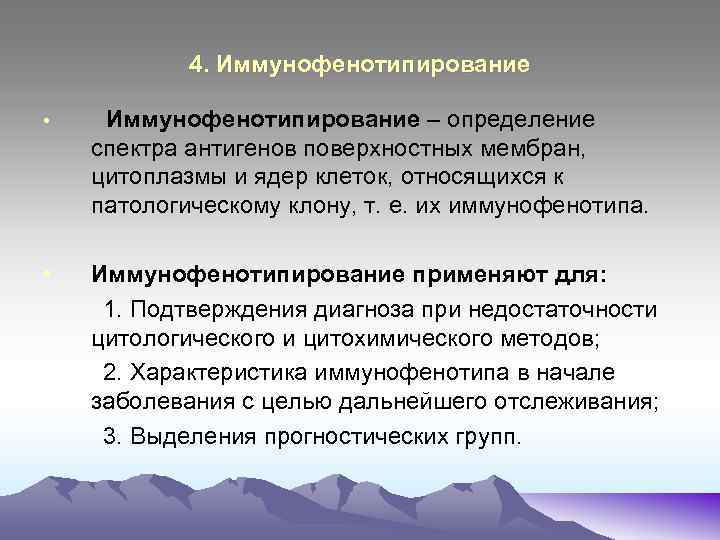 4. Иммунофенотипирование

• Иммунофенотипирование – определение спектра антигенов поверхностных мембран, цитоплазмы и ядер клеток, относящихся к патологическому клону, т. е. их иммунофенотипа.

• Иммунофенотипирование применяют для:

1. Подтверждения диагноза при недостаточности цитологического и цитохимического методов;

2. Характеристика иммунофенотипа в начале заболевания с целью дальнейшего отслеживания;

3. Выделения прогностических групп.